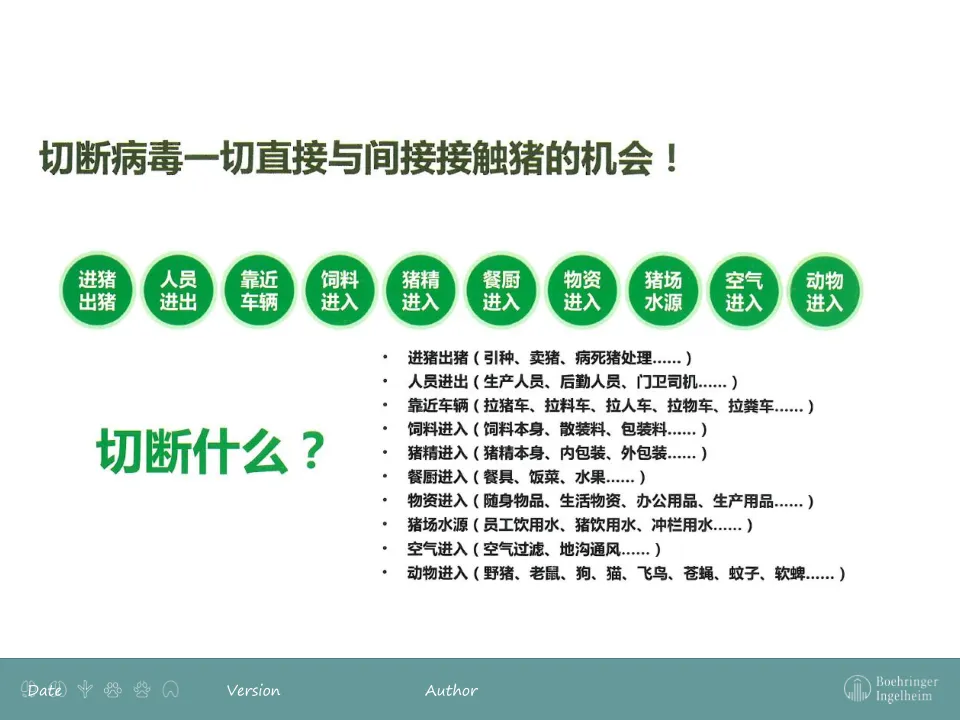 切断病毒一切直接与间接接触猪的机会！

进猪出猪
人员进出
靠近车辆
饲料进入
猪精进入
餐厨进入
物资进入
猪场水源
空气进入
动物进入

切断什么？

• 进猪出猪（引种、卖猪、病死猪处理……）
• 人员进出（生产人员、后勤人员、门卫司机……）
• 靠近车辆（拉猪车、拉料车、拉人车、拉物车、拉粪车……）
• 饲料进入（饲料本身、散装料、包装料……）
• 猪精进入（猪精本身、内包装、外包装……）
• 餐厨进入（餐具、饭菜、水果……）
• 物资进入（随身物品、生活物资、办公用品、生产用品……）
• 猪场水源（员工饮用水、猪饮用水、冲栏用水……）
• 空气进入（空气过滤、地沟通风……）
• 动物进入（野猪、老鼠、狗、猫、飞鸟、苍蝇、蚊子、软蜱……）

Date
Version
Author
Boehringer Ingelheim